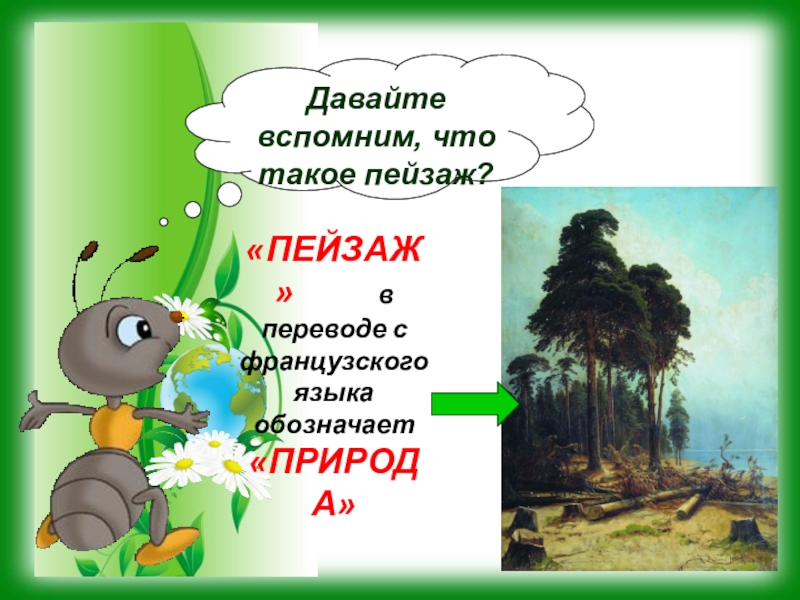 Давайте вспомним, что такое пейзаж?

«ПЕЙЗАЖ» в переводе с французского языка обозначает «ПРИРОДА»